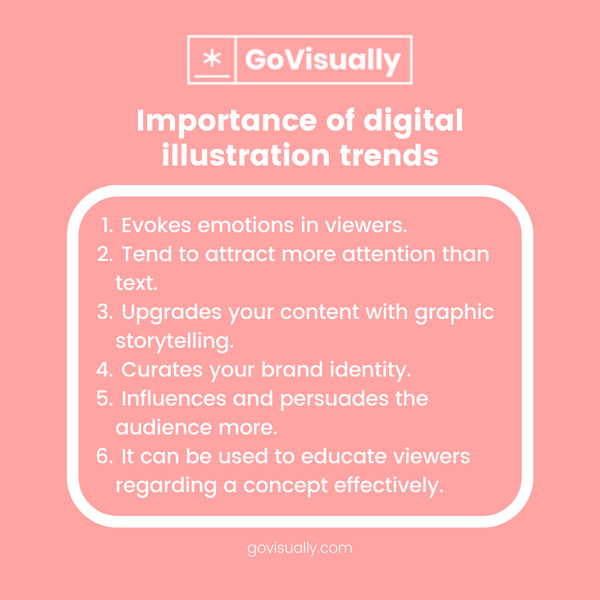 * GoVisually

Importance of digital illustration trends

1. Evokes emotions in viewers.
2. Tend to attract more attention than text.
3. Upgrades your content with graphic storytelling.
4. Curates your brand identity.
5. Influences and persuades the audience more.
6. It can be used to educate viewers regarding a concept effectively.

govisually.com